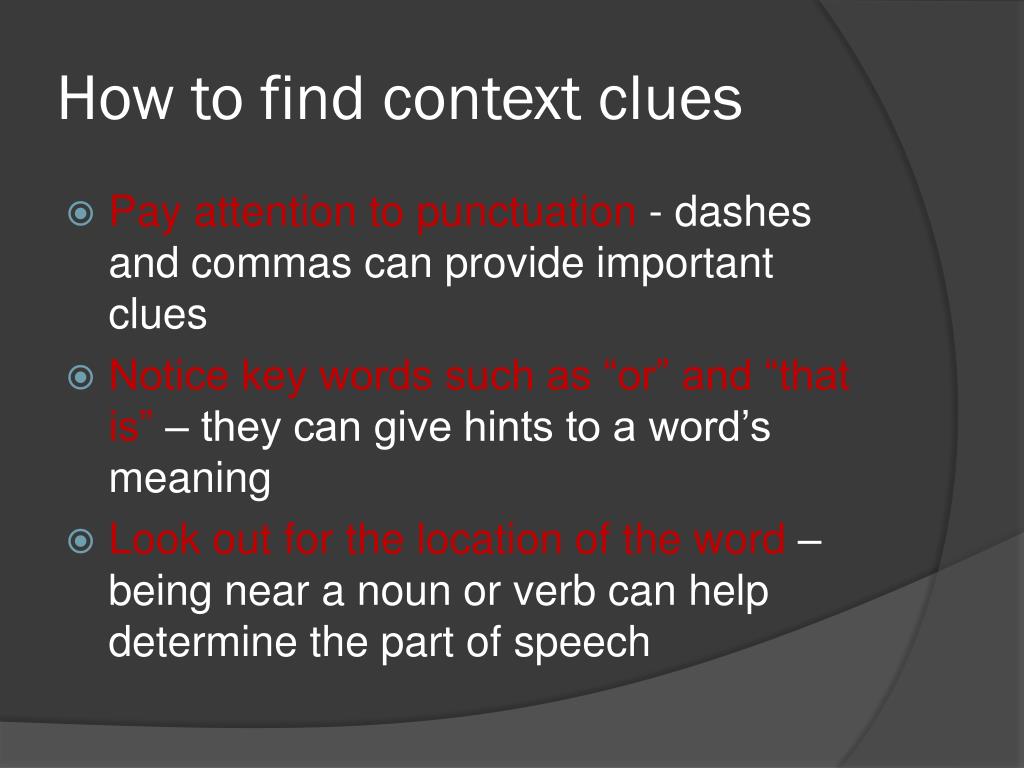 How to find context clues

Pay attention to punctuation - dashes and commas can provide important clues

Notice key words such as “or” and “that is” – they can give hints to a word’s meaning

Look out for the location of the word – being near a noun or verb can help determine the part of speech